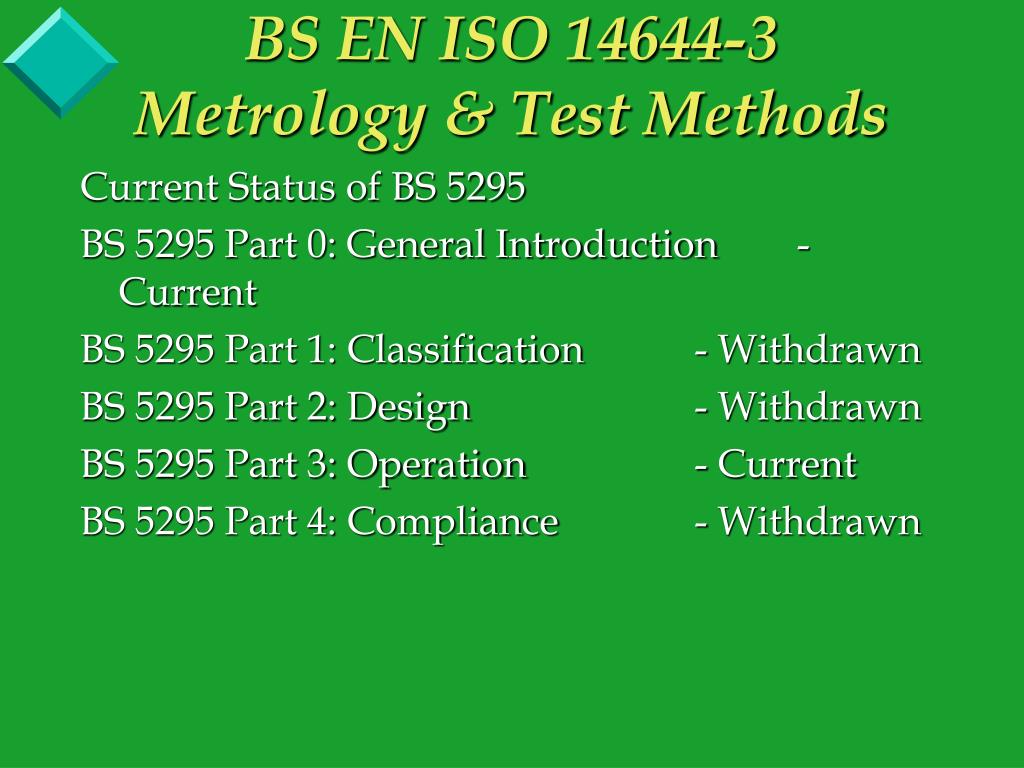 BS EN ISO 14644-3
Metrology & Test Methods

Current Status of BS 5295

BS 5295 Part 0: General Introduction - Current

BS 5295 Part 1: Classification - Withdrawn

BS 5295 Part 2: Design - Withdrawn

BS 5295 Part 3: Operation - Current

BS 5295 Part 4: Compliance - Withdrawn